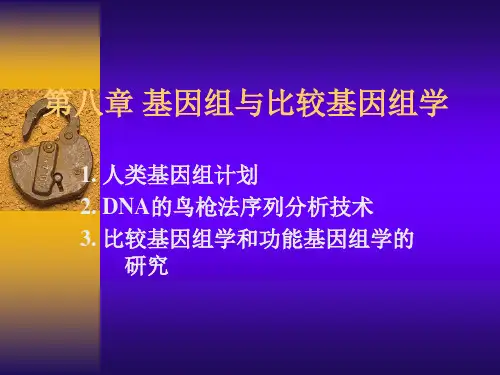 第八章 基因组与比较基因组学

1. 人类基因组计划
2. DNA的鸟枪法序列分析技术
3. 比较基因组学和功能基因组学的研究